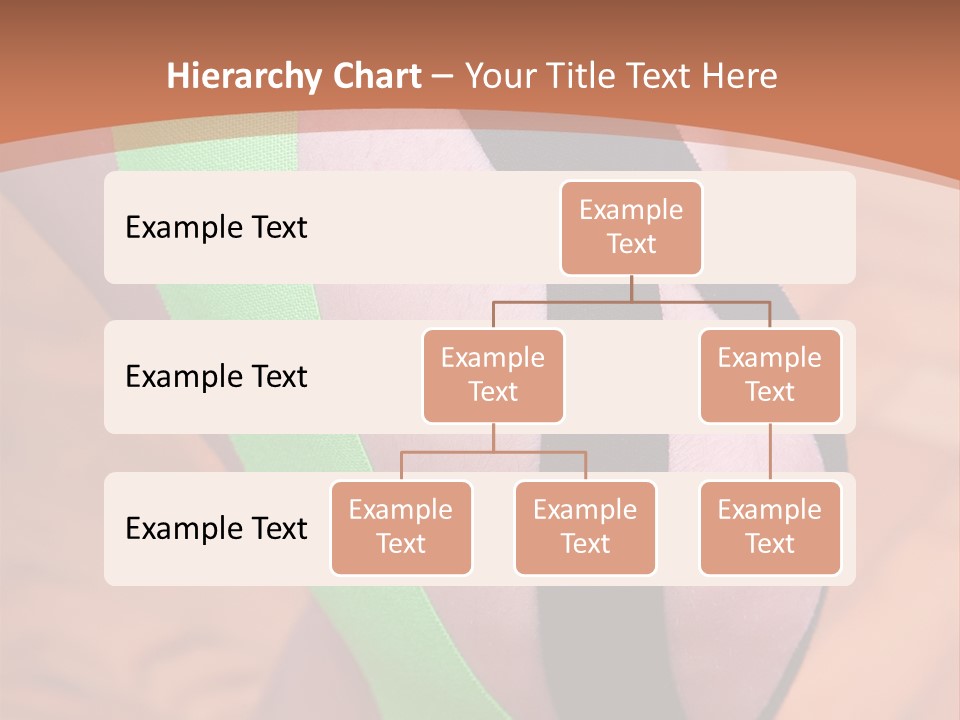 Hierarchy Chart – Your Title Text Here

Example Text

Example Text

Example Text

Example Text

Example Text

Example Text

Example Text

Example Text

Example Text